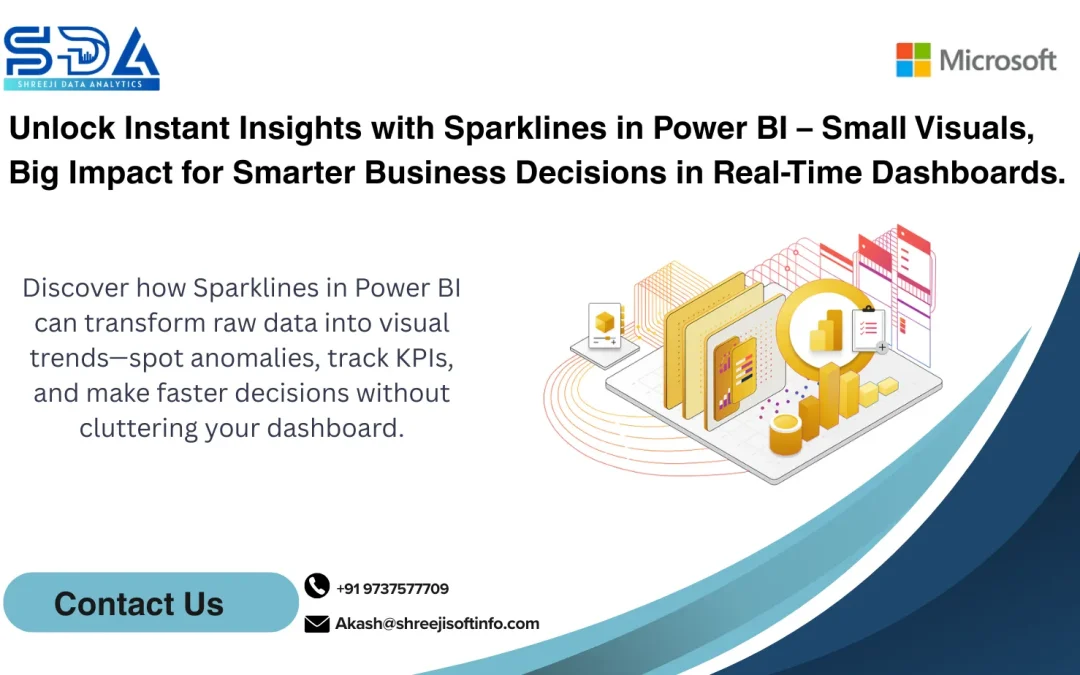 SDA
SHREEJI DATA ANALYTICS

Microsoft

Unlock Instant Insights with Sparklines in Power BI – Small Visuals, Big Impact for Smarter Business Decisions in Real-Time Dashboards.

Discover how Sparklines in Power BI can transform raw data into visual trends—spot anomalies, track KPIs, and make faster decisions without cluttering your dashboard.

Contact Us

+91 9737577709

Akash@shreejisoftinfo.com